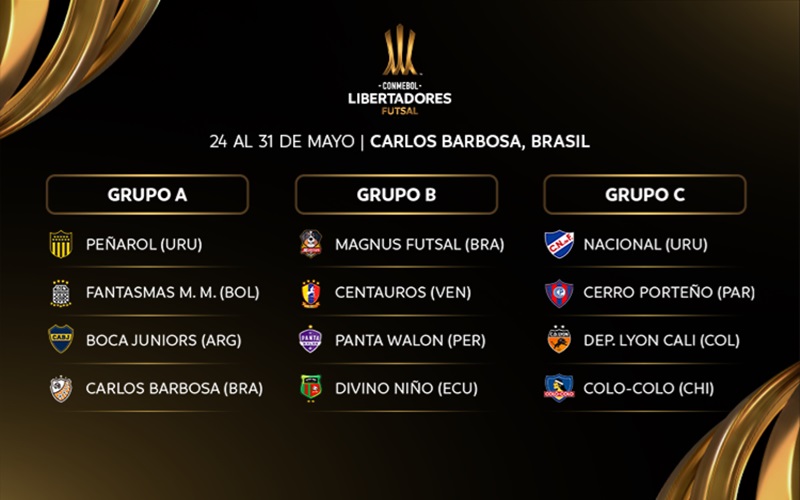 CONMEBOL
LIBERTADORES
FUTSAL

24 AL 31 DE MAYO | CARLOS BARBOSA, BRASIL

GRUPO A
PEÑAROL (URU)
FANTASMAS M. M. (BOL)
BOCA JUNIORS (ARG)
CARLOS BARBOSA (BRA)

GRUPO B
MAGNUS FUTSAL (BRA)
CENTAUROS (VEN)
PANTA WALON (PER)
DIVINO NIÑO (ECU)

GRUPO C
NACIONAL (URU)
CERRO PORTEÑO (PAR)
DEP. LYON CALI (COL)
COLO-COLO (CHI)